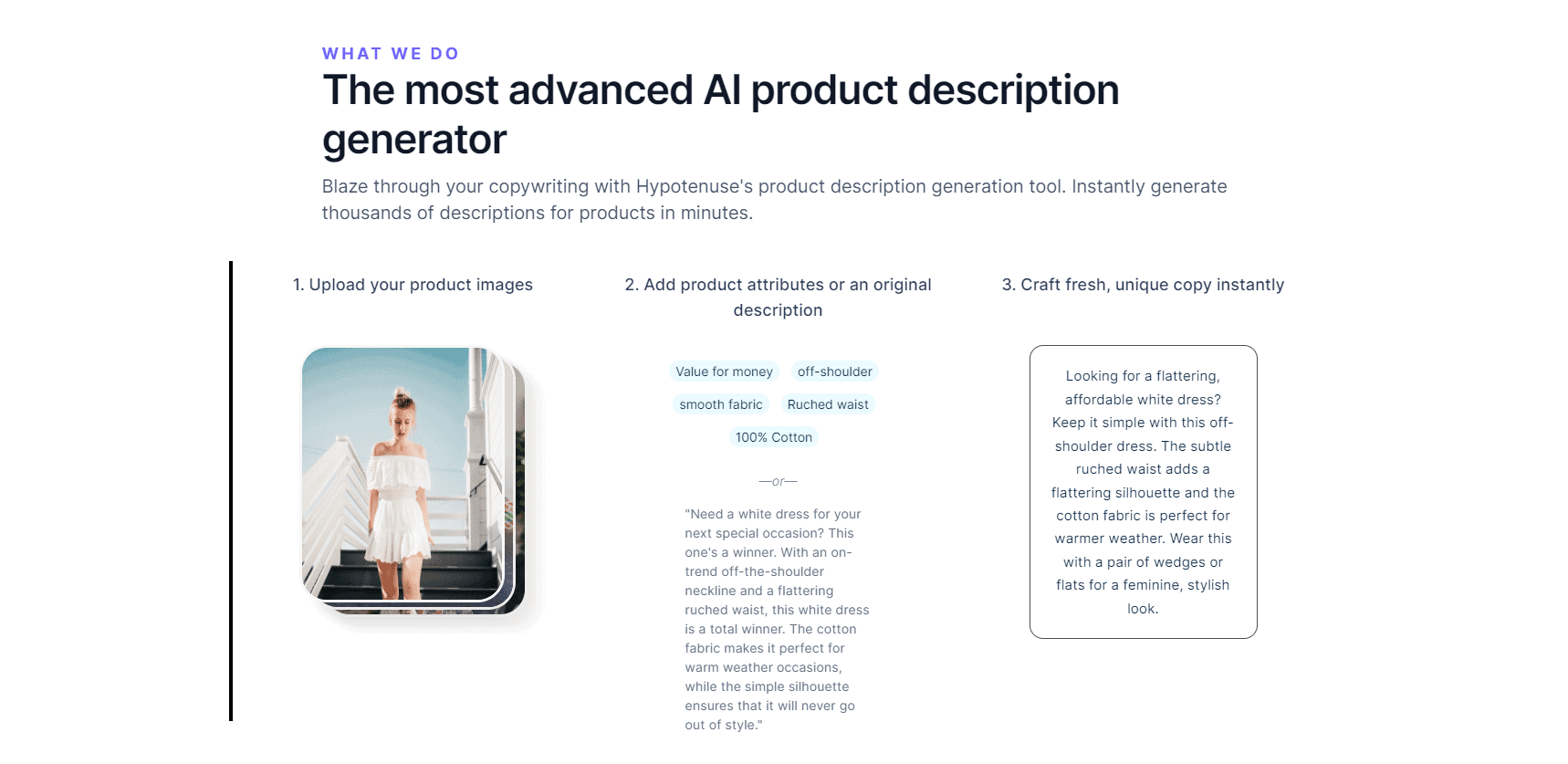 WHAT WE DO

The most advanced AI product description generator

Blaze through your copywriting with Hypotenuse's product description generation tool. Instantly generate thousands of descriptions for products in minutes.

1. Upload your product images

2. Add product attributes or an original description

Value for money

off-shoulder

smooth fabric

Ruched waist

100% Cotton

—or—

"Need a white dress for your next special occasion? This one's a winner. With an on-trend off-the-shoulder neckline and a flattering ruched waist, this white dress is a total winner. The cotton fabric makes it perfect for warm weather occasions, while the simple silhouette ensures that it will never go out of style."

3. Craft fresh, unique copy instantly

Looking for a flattering, affordable white dress? Keep it simple with this off-shoulder dress. The subtle ruched waist adds a flattering silhouette and the cotton fabric is perfect for warmer weather. Wear this with a pair of wedges or flats for a feminine, stylish look.